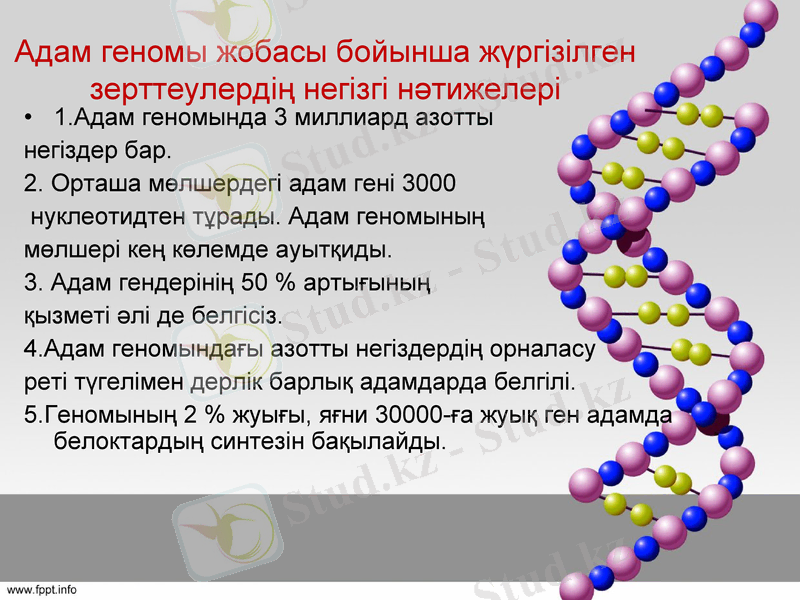 Адам геномы жобасы бойынша жүргізілген зерттеулердің негізгі нәтижелері

• 1.Адам геномында 3 миллиард азотты негіздер бар.

2. Орташа мөлшердегі адам гені 3000 нуклеотидтен тұрады. Адам геномының мөлшері кең көлемде ауытқиды.

3. Адам гендерінің 50 % артығының қызметі әлі де белгісіз.

4.Адам геномындағы азотты негіздердің орналасу реті түгелімен дерлік барлық адамдарда белгілі.

5.Геномының 2 % жуығы, яғни 30000-ға жуық ген адамда белоктардың синтезін бақылайды.

Stud.kz - Stud.kz

www.fppt.info